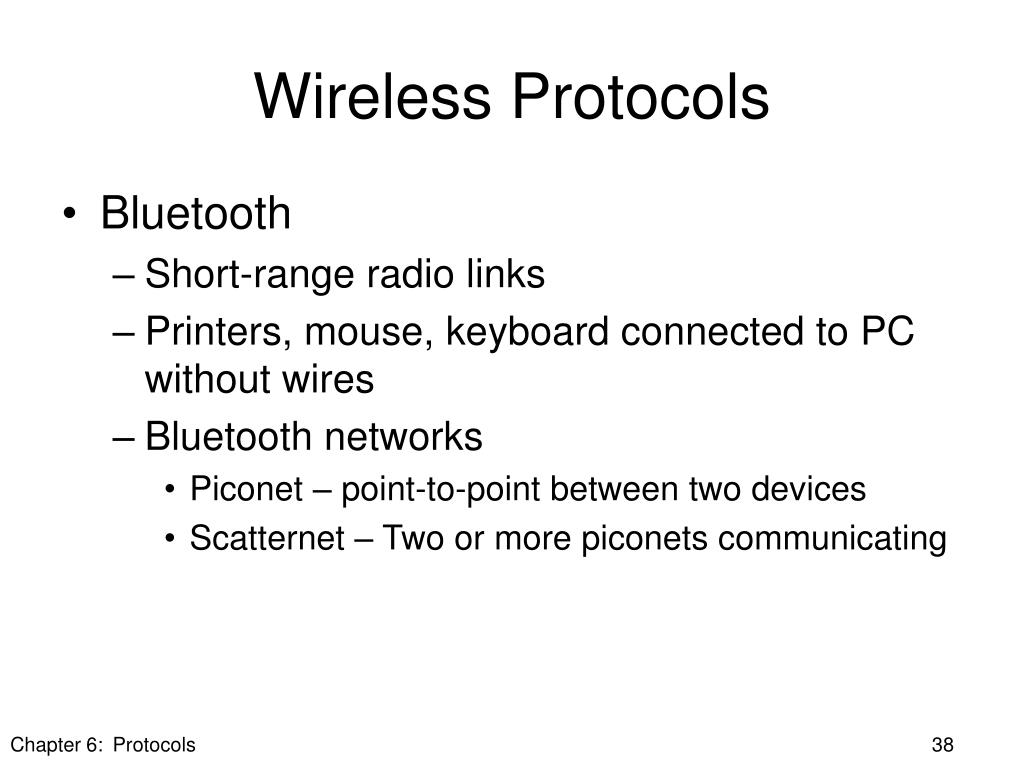 Wireless Protocols

• Bluetooth
– Short-range radio links
– Printers, mouse, keyboard connected to PC without wires
– Bluetooth networks
• Piconet – point-to-point between two devices
• Scatternet – Two or more piconets communicating

Chapter 6: Protocols

38